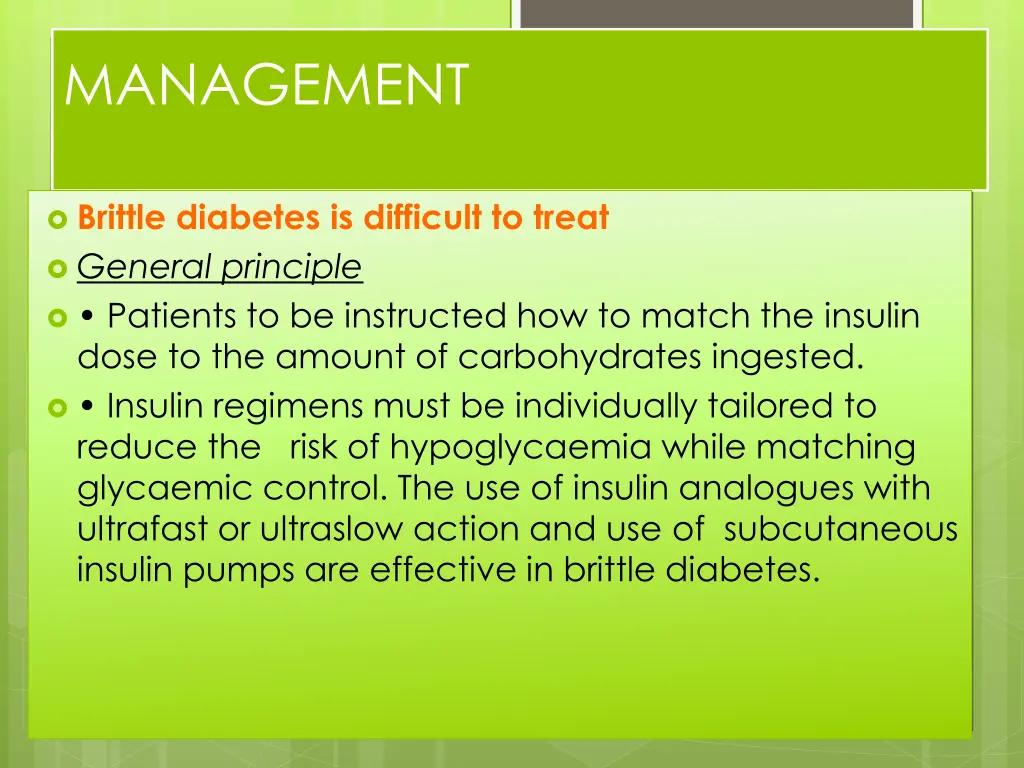 MANAGEMENT

Brittle diabetes is difficult to treat

General principle

• Patients to be instructed how to match the insulin dose to the amount of carbohydrates ingested.

• Insulin regimens must be individually tailored to reduce the risk of hypoglycaemia while matching glycaemic control. The use of insulin analogues with ultrafast or ultraslow action and use of subcutaneous insulin pumps are effective in brittle diabetes.